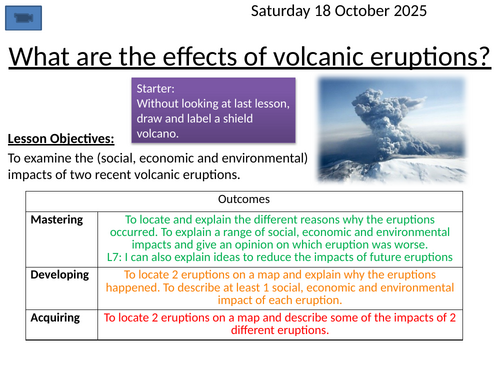 Saturday 18 October 2025

What are the effects of volcanic eruptions?

Starter:
Without looking at last lesson, draw and label a shield volcano.

Lesson Objectives:

To examine the (social, economic and environmental) impacts of two recent volcanic eruptions.

| Outcomes | |
|---|---|
| Mastering | To locate and explain the different reasons why the eruptions occurred. To explain a range of social, economic and environmental impacts and give an opinion on which eruption was worse. L7: I can also explain ideas to reduce the impacts of future eruptions |
| Developing | To locate 2 eruptions on a map and explain why the eruptions happened. To describe at least 1 social, economic and environmental impact of each eruption. |
| Acquiring | To locate 2 eruptions on a map and describe some of the impacts of 2 different eruptions. |